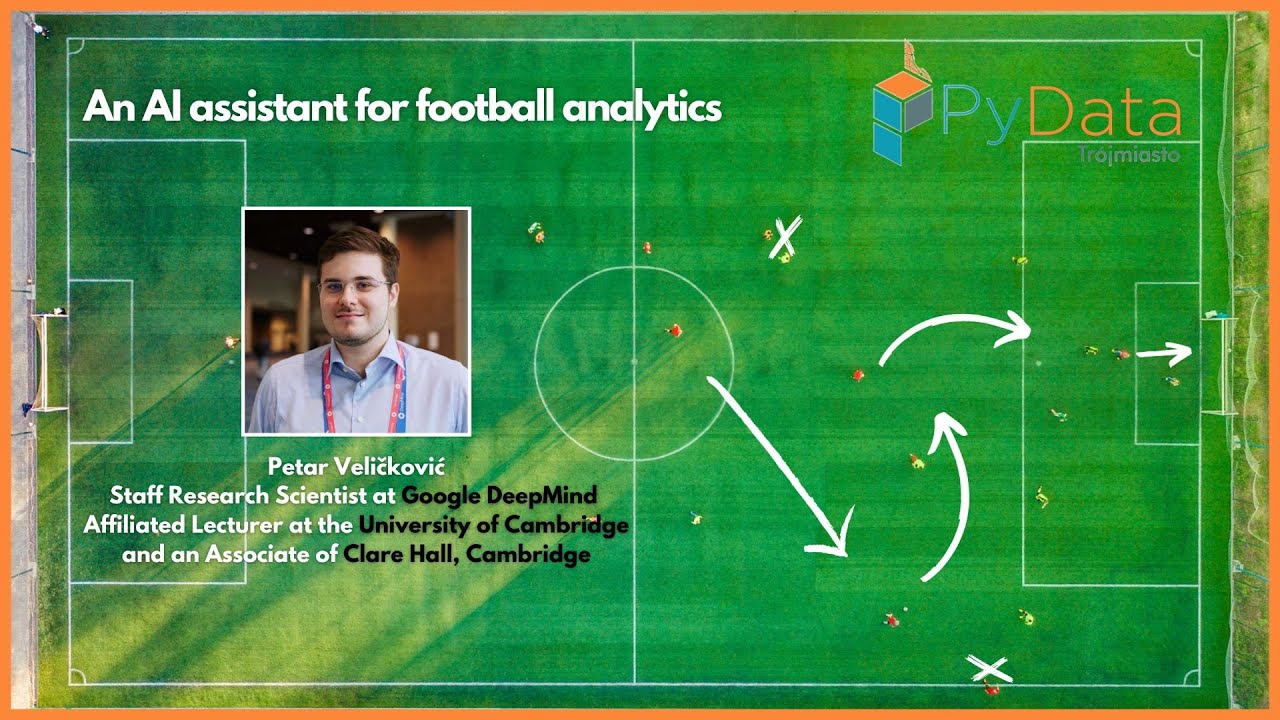 An AI assistant for football analytics

PyData
Trójmiasto

Petar Veličković
Staff Research Scientist at Google DeepMind
Affiliated Lecturer at the University of Cambridge
and an Associate of Clare Hall, Cambridge